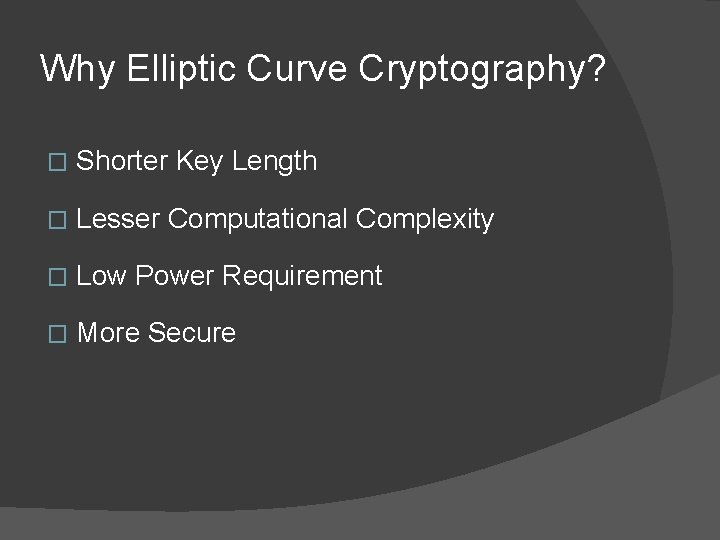 Why Elliptic Curve Cryptography?

□ Shorter Key Length

□ Lesser Computational Complexity

□ Low Power Requirement

□ More Secure